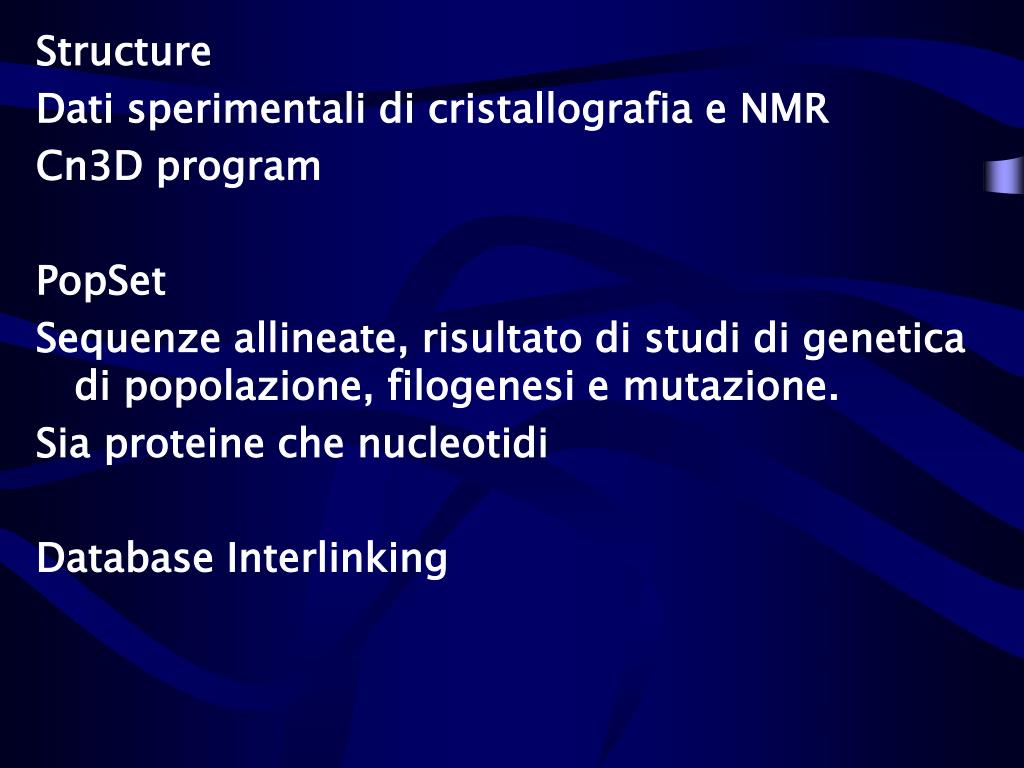 Structure
Dati sperimentali di cristallografia e NMR
Cn3D program

PopSet
Sequenze allineate, risultato di studi di genetica di popolazione, filogenesi e mutazione.
Sia proteine che nucleotidi

Database Interlinking